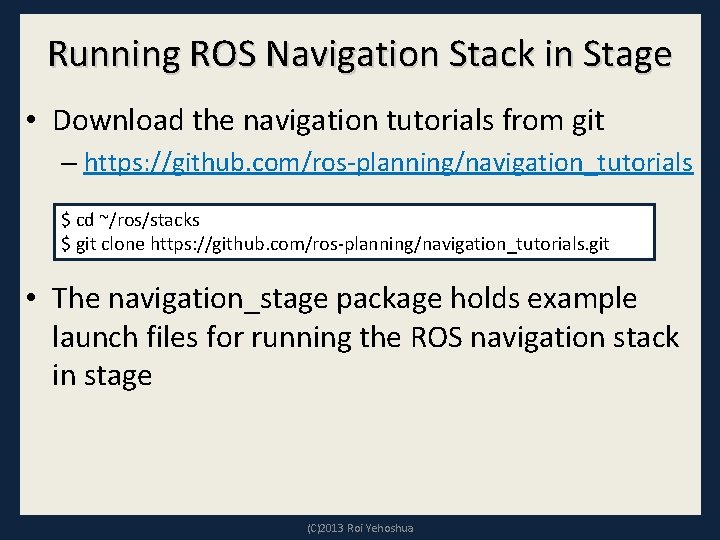 Running ROS Navigation Stack in Stage

• Download the navigation tutorials from git
– https://github.com/ros-planning/navigation_tutorials

$ cd ~/ros/stacks
$ git clone https://github.com/ros-planning/navigation_tutorials.git

• The navigation_stage package holds example launch files for running the ROS navigation stack in stage

(C)2013 Roi Yehoshua